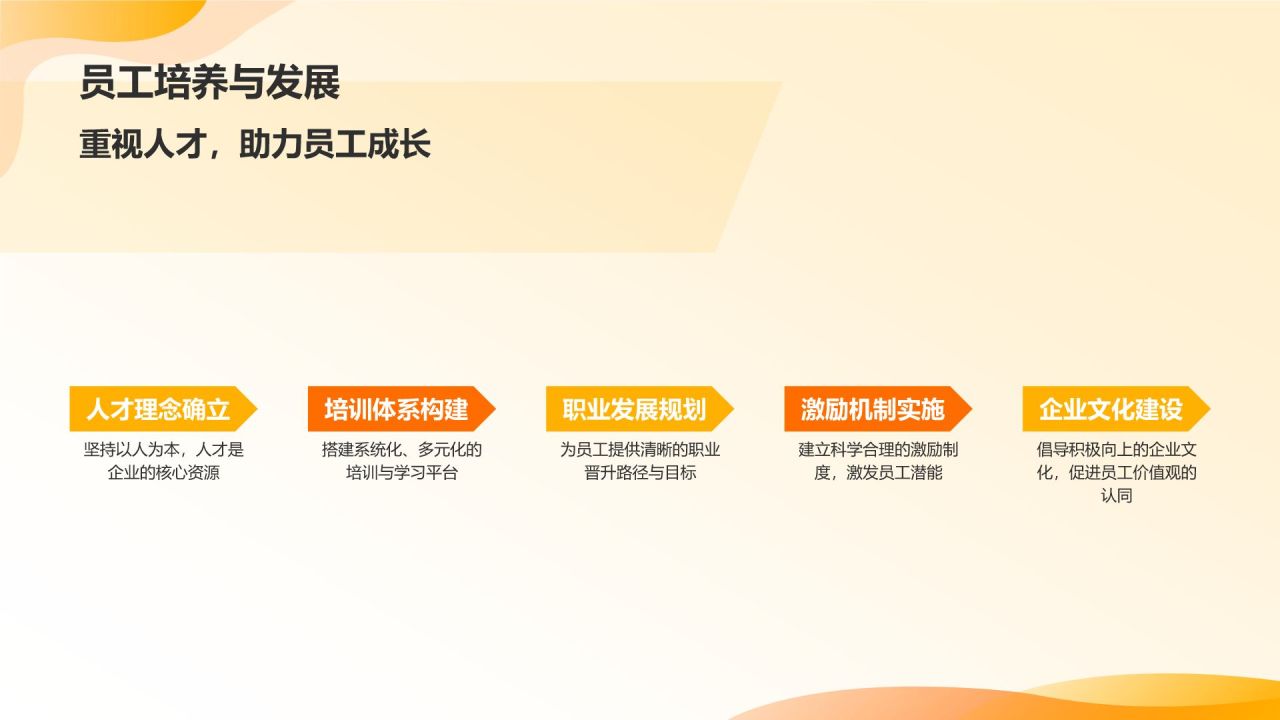 员工培养与发展

重视人才，助力员工成长

人才理念确立

坚持以人为本，人才是企业的核心资源

培训体系构建

搭建系统化、多元化的培训与学习平台

职业发展规划

为员工提供清晰的职业晋升路径与目标

激励机制实施

建立科学合理的激励制度，激发员工潜能

企业文化建设

倡导积极向上的企业文化，促进员工价值观的认同